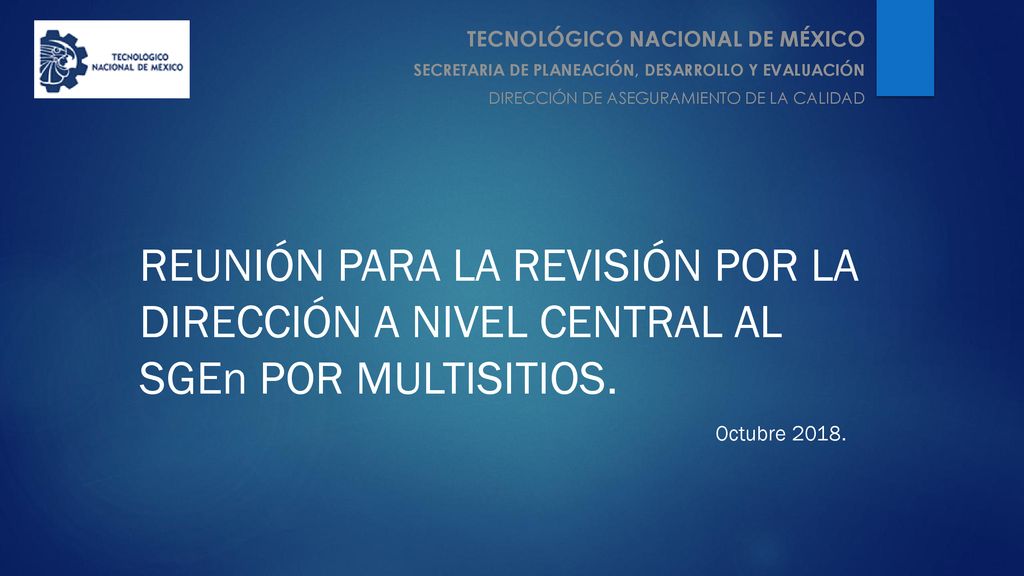 TECNOLOGICO NACIONAL DE MEXICO

TECNOLÓGICO NACIONAL DE MÉXICO

SECRETARIA DE PLANEACIÓN, DESARROLLO Y EVALUACIÓN

DIRECCIÓN DE ASEGURAMIENTO DE LA CALIDAD

REUNIÓN PARA LA REVISIÓN POR LA DIRECCIÓN A NIVEL CENTRAL AL SGEn POR MULTISITIOS.

Octubre 2018.